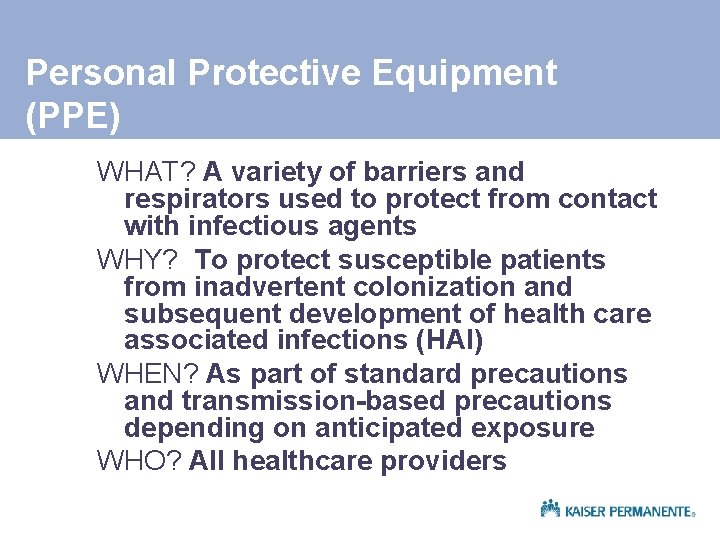 Personal Protective Equipment (PPE)

WHAT? A variety of barriers and respirators used to protect from contact with infectious agents

WHY? To protect susceptible patients from inadvertent colonization and subsequent development of health care associated infections (HAI)

WHEN? As part of standard precautions and transmission-based precautions depending on anticipated exposure

WHO? All healthcare providers

KAISER PERMANENTE®